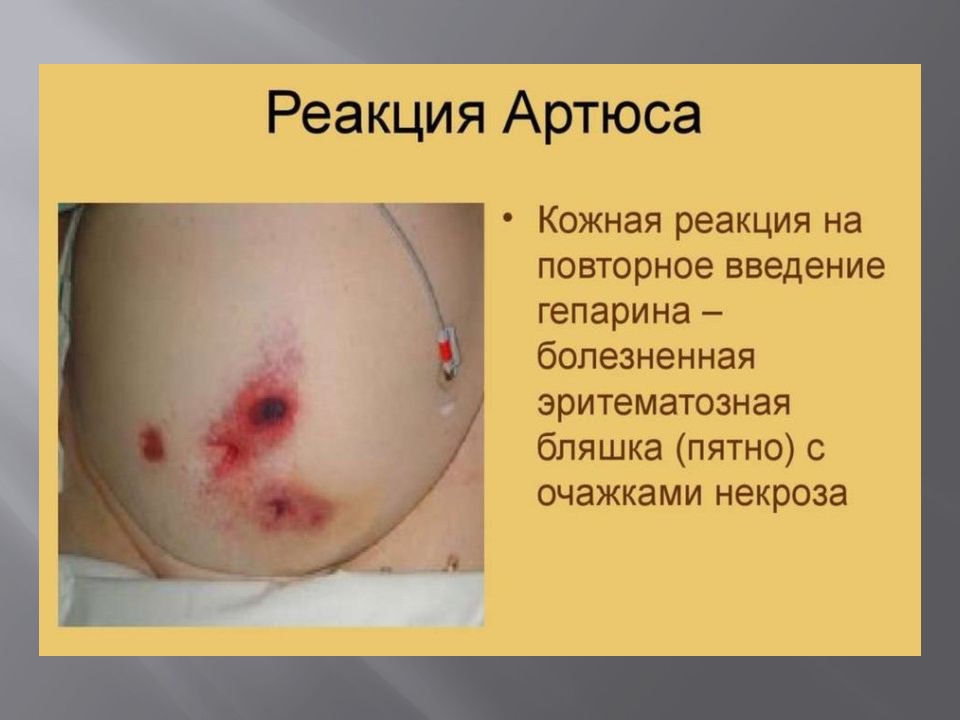 Реакция Артюса

• Кожная реакция на повторное введение гепарина – болезненная эритематозная бляшка (пятно) с очажками некроза